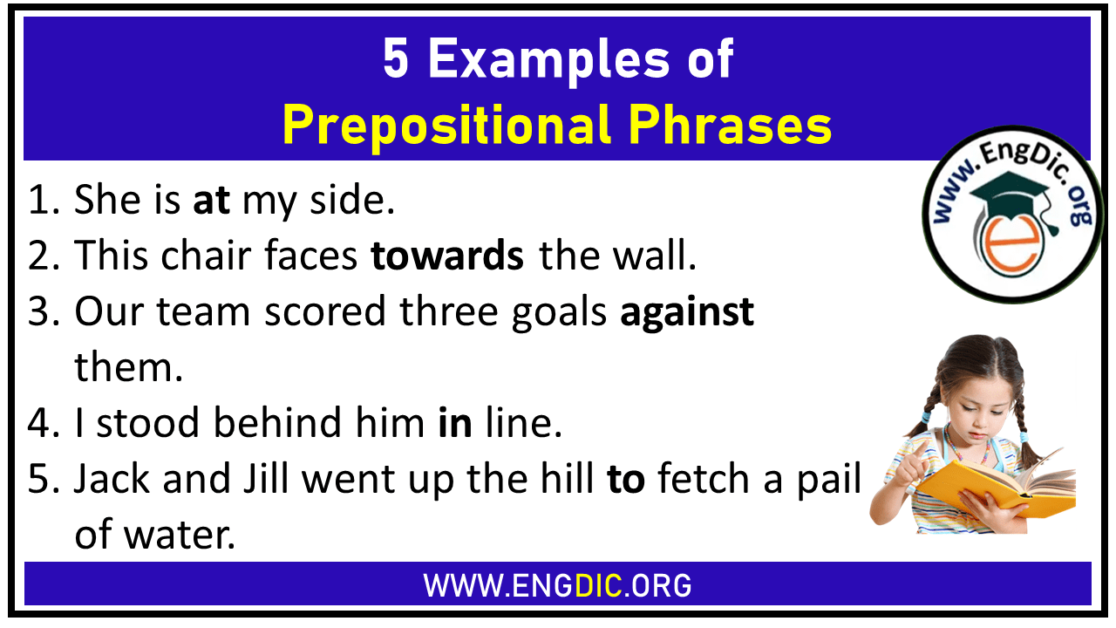 5 Examples of
Prepositional Phrases

www.EngDic.org

1. She is at my side.
2. This chair faces towards the wall.
3. Our team scored three goals against them.
4. I stood behind him in line.
5. Jack and Jill went up the hill to fetch a pail of water.

WWW.ENGDIC.ORG